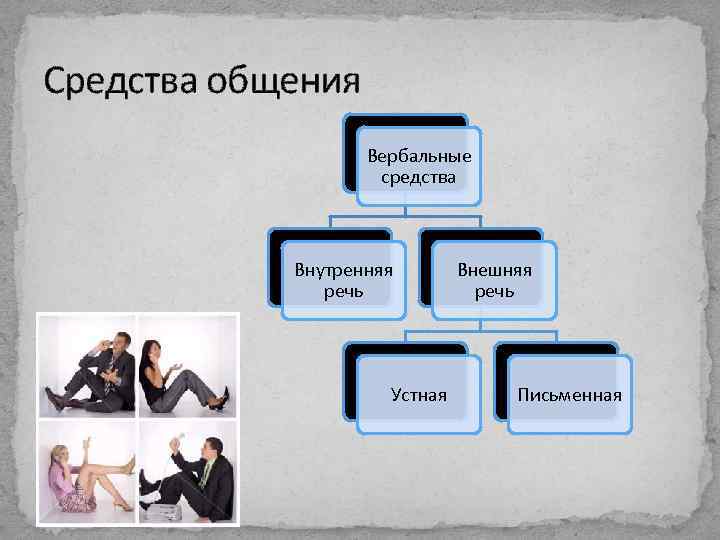 Средства общения

Вербальные средства

Внутренняя речь

Внешняя речь

Устная

Письменная